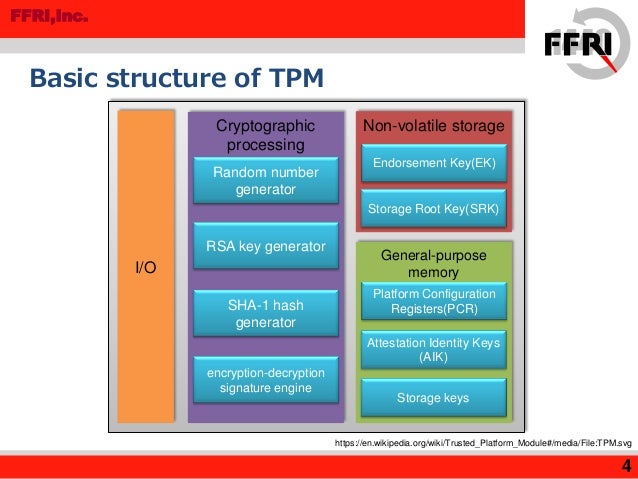 FFRI,Inc.

FFRI

Basic structure of TPM

I/O

Cryptographic processing

Random number generator

RSA key generator

SHA-1 hash generator

encryption-decryption signature engine

Non-volatile storage

Endorsement Key(EK)

Storage Root Key(SRK)

General-purpose memory

Platform Configuration Registers(PCR)

Attestation Identity Keys (AIK)

Storage keys

https://en.wikipedia.org/wiki/Trusted_Platform_Module#/media/File:TPM.svg

4